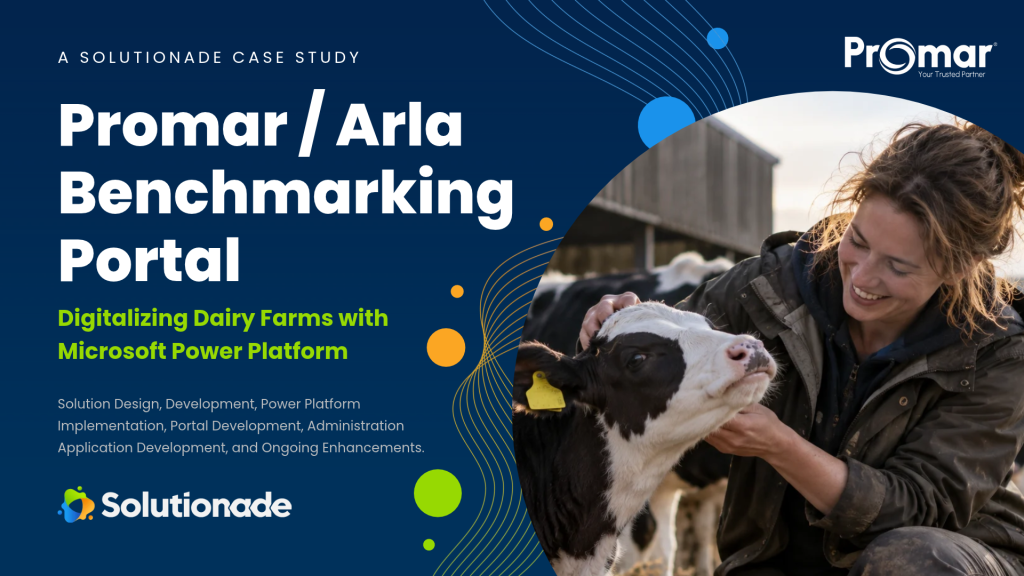 A SOLUTIONADE CASE STUDY

Promar / Arla Benchmarking Portal

Digitalizing Dairy Farms with Microsoft Power Platform

Solution Design, Development, Power Platform Implementation, Portal Development, Administration Application Development, and Ongoing Enhancements.

Solutionade

Promar®
Your Trusted Partner